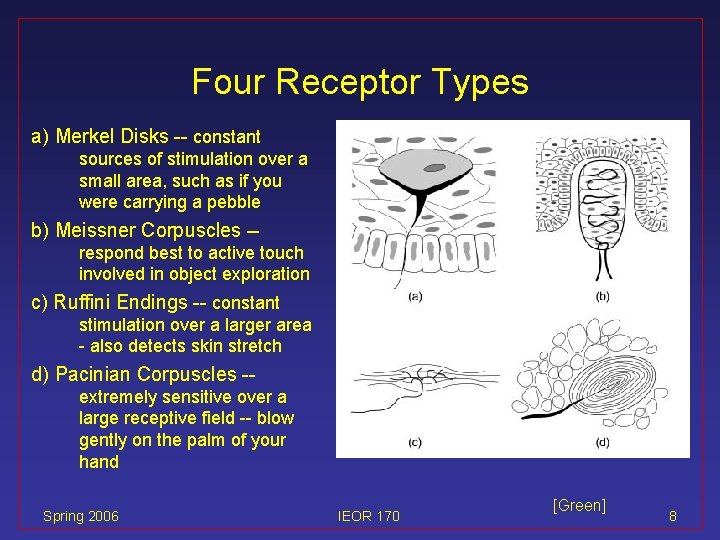 Four Receptor Types

a) Merkel Disks -- constant sources of stimulation over a small area, such as if you were carrying a pebble

b) Meissner Corpuscles – respond best to active touch involved in object exploration

c) Ruffini Endings -- constant stimulation over a larger area - also detects skin stretch

d) Pacinian Corpuscles -- extremely sensitive over a large receptive field -- blow gently on the palm of your hand

(a)

(b)

(c)

(d)

[Green]

Spring 2006

IEOR 170

8